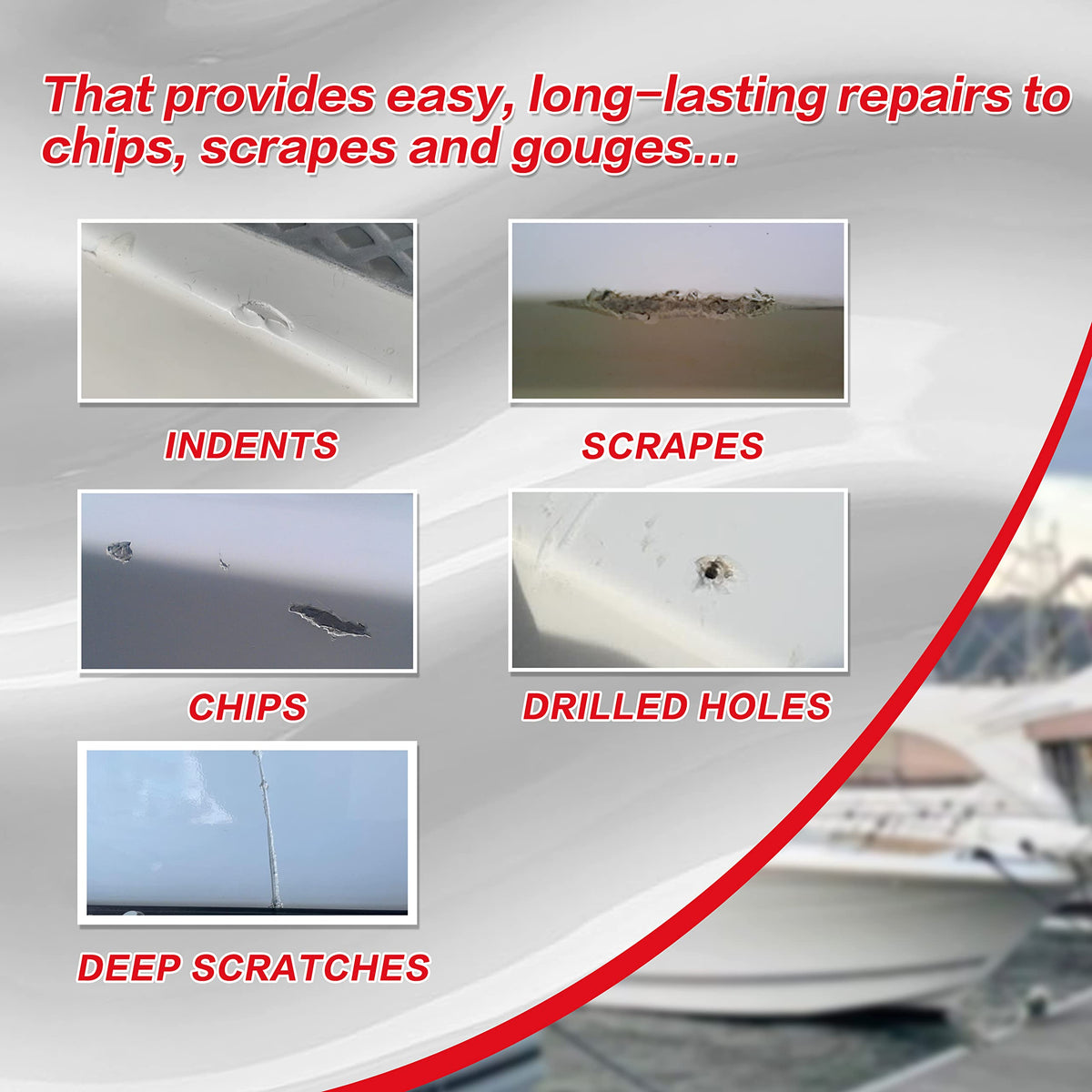 That provides easy, long-lasting repairs to chips, scrapes and gouges...

INDENTS

SCRAPES

CHIPS

DRILLED HOLES

DEEP SCRATCHES